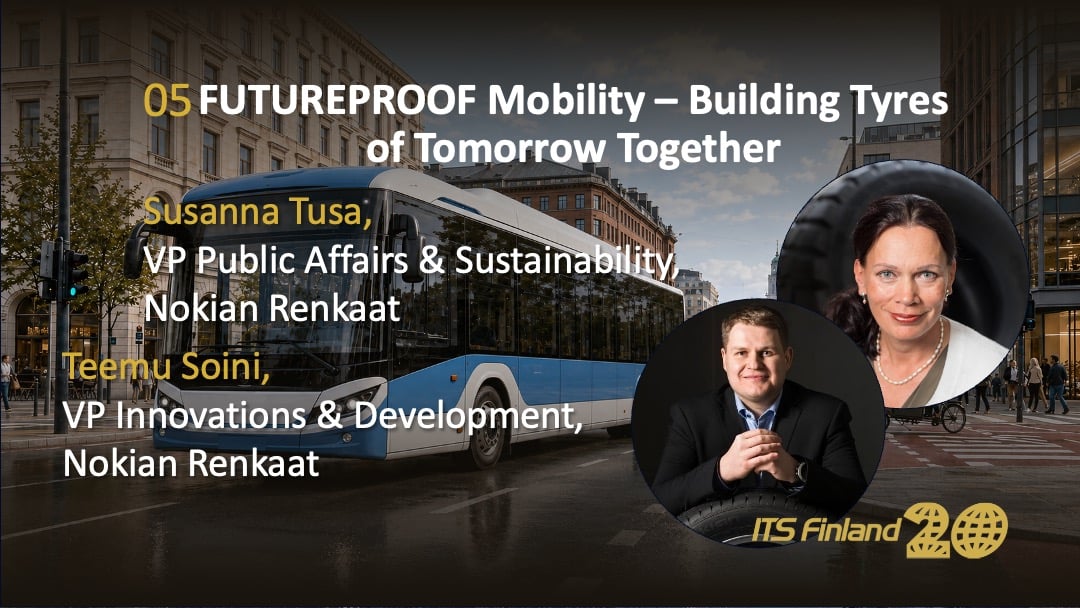 05 FUTUREPROOF Mobility – Building Tyres of Tomorrow Together

Susanna Tusa,
VP Public Affairs & Sustainability,
Nokian Renkaat

Teemu Soini,
VP Innovations & Development,
Nokian Renkaat

ITS Finland 20